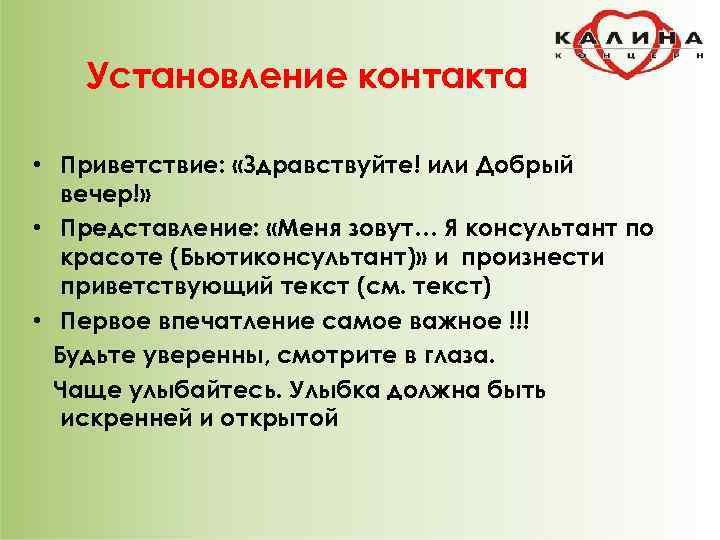 КАЛИНА
КОНЦЕРН

Установление контакта

• Приветствие: «Здравствуйте! или Добрый вечер!»
• Представление: «Меня зовут… Я консультант по красоте (Бьютиконсультант)» и произнести приветствующий текст (см. текст)
• Первое впечатление самое важное !!!
Будьте уверенны, смотрите в глаза.
Чаще улыбайтесь. Улыбка должна быть искренней и открытой